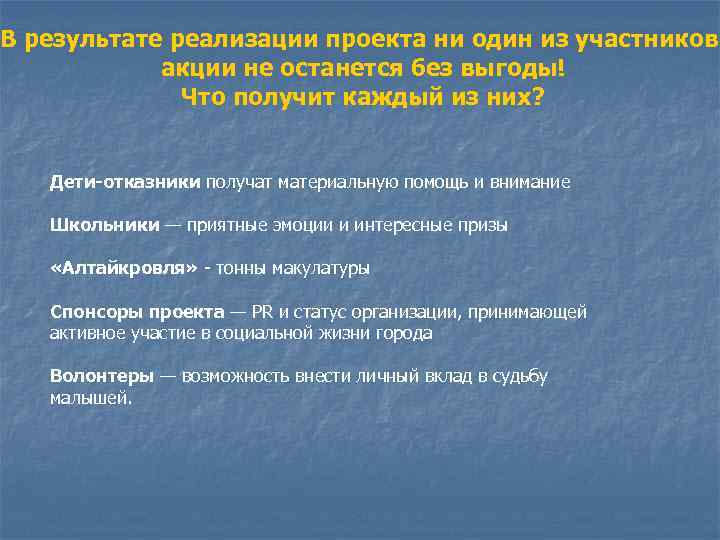 В результате реализации проекта ни один из участников акции не останется без выгоды! Что получит каждый из них?

Дети-отказники получат материальную помощь и внимание

Школьники — приятные эмоции и интересные призы

«Алтайкровля» - тонны макулатуры

Спонсоры проекта — PR и статус организации, принимающей активное участие в социальной жизни города

Волонтеры — возможность внести личный вклад в судьбу малышей.